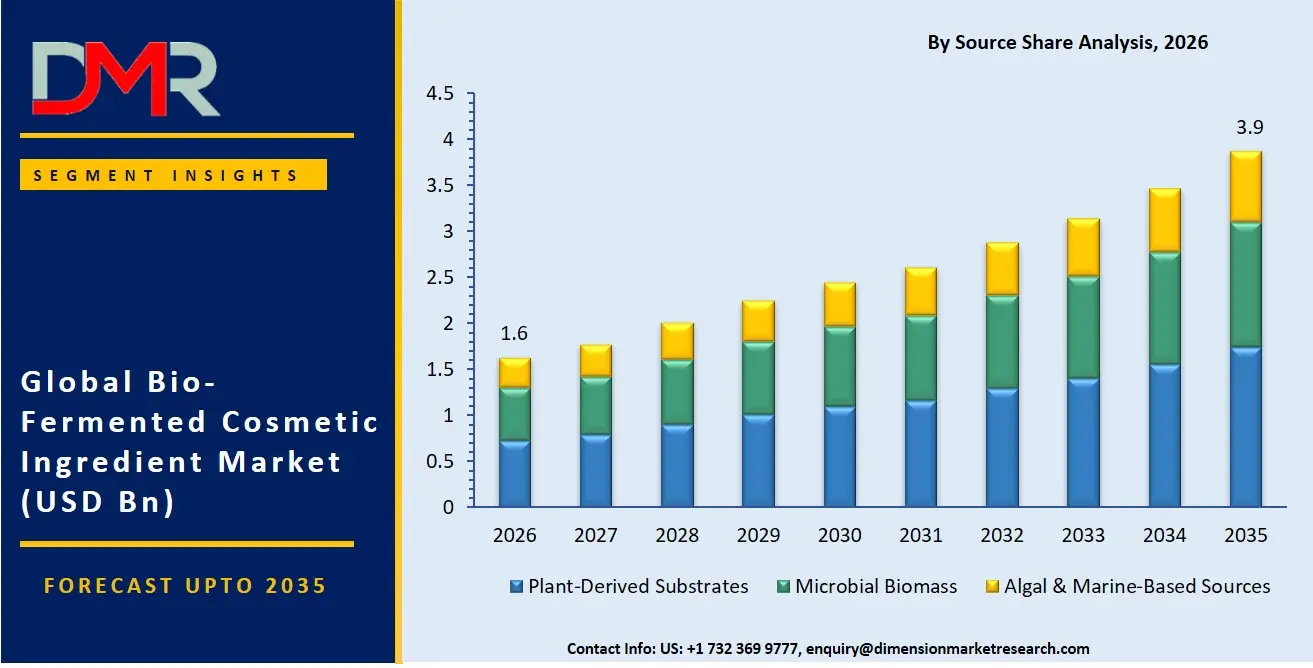 DMR

SEGMENT INSIGHTS

Global Bio-Fermented Cosmetic Ingredient Market (USD Bn)

FORECAST UPTO 2035

By Source Share Analysis, 2026

4.5
4
3.5
3
2.5
2
1.5
1
0.5
0

1.6
3.9

2026 2027 2028 2029 2030 2031 2032 2033 2034 2035

Plant-Derived Substrates   Microbial Biomass   Algal & Marine-Based Sources

Contact Info: US: +1 732 369 9777, enquiry@dimensionmarketresearch.com